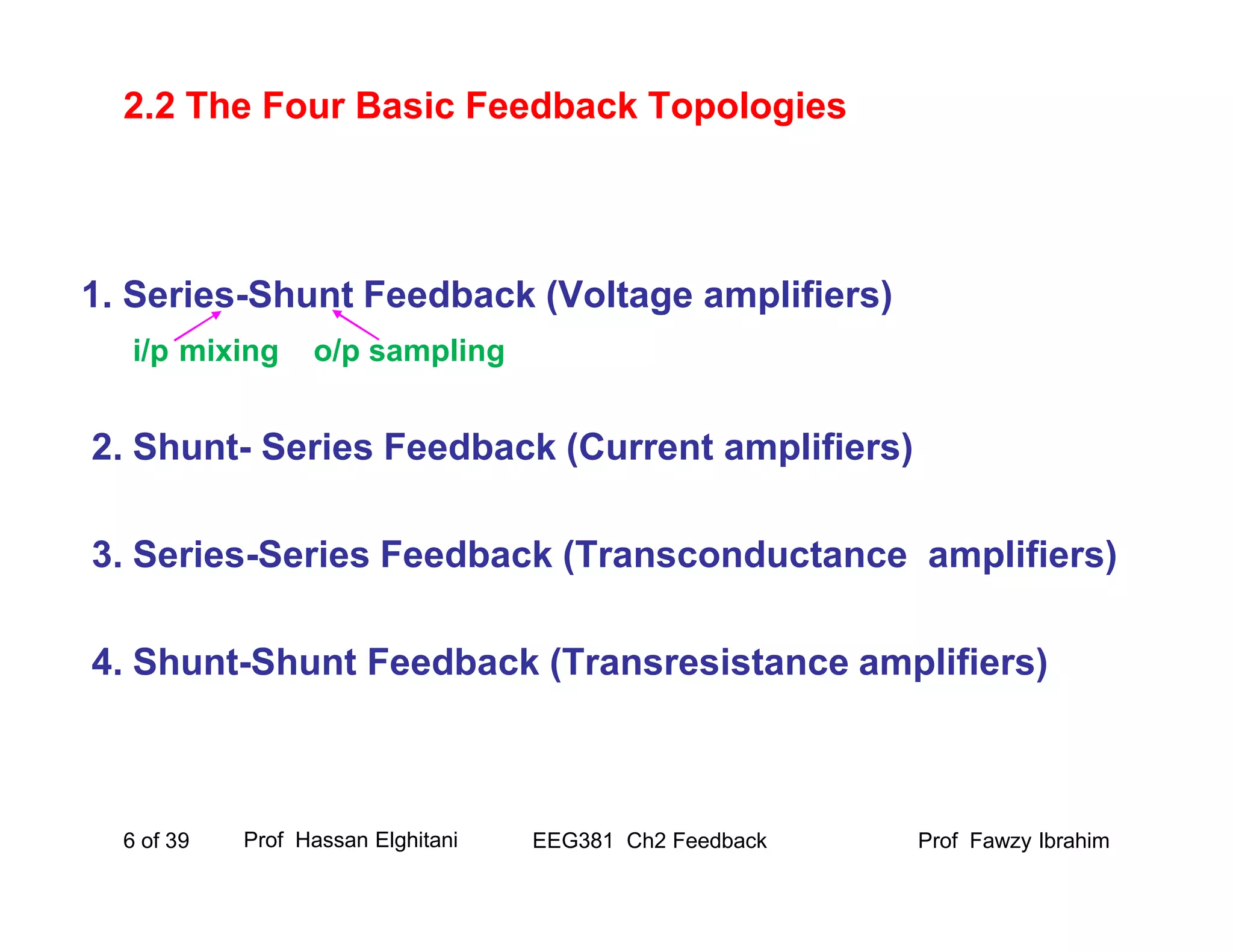 2.2 The Four Basic Feedback Topologies

1. Series-Shunt Feedback (Voltage amplifiers)

i/p mixing o/p sampling

2. Shunt- Series Feedback (Current amplifiers)

3. Series-Series Feedback (Transconductance amplifiers)

4. Shunt-Shunt Feedback (Transresistance amplifiers)

6 of 39 Prof Hassan Elghitani EEG381 Ch2 Feedback Prof Fawzy Ibrahim